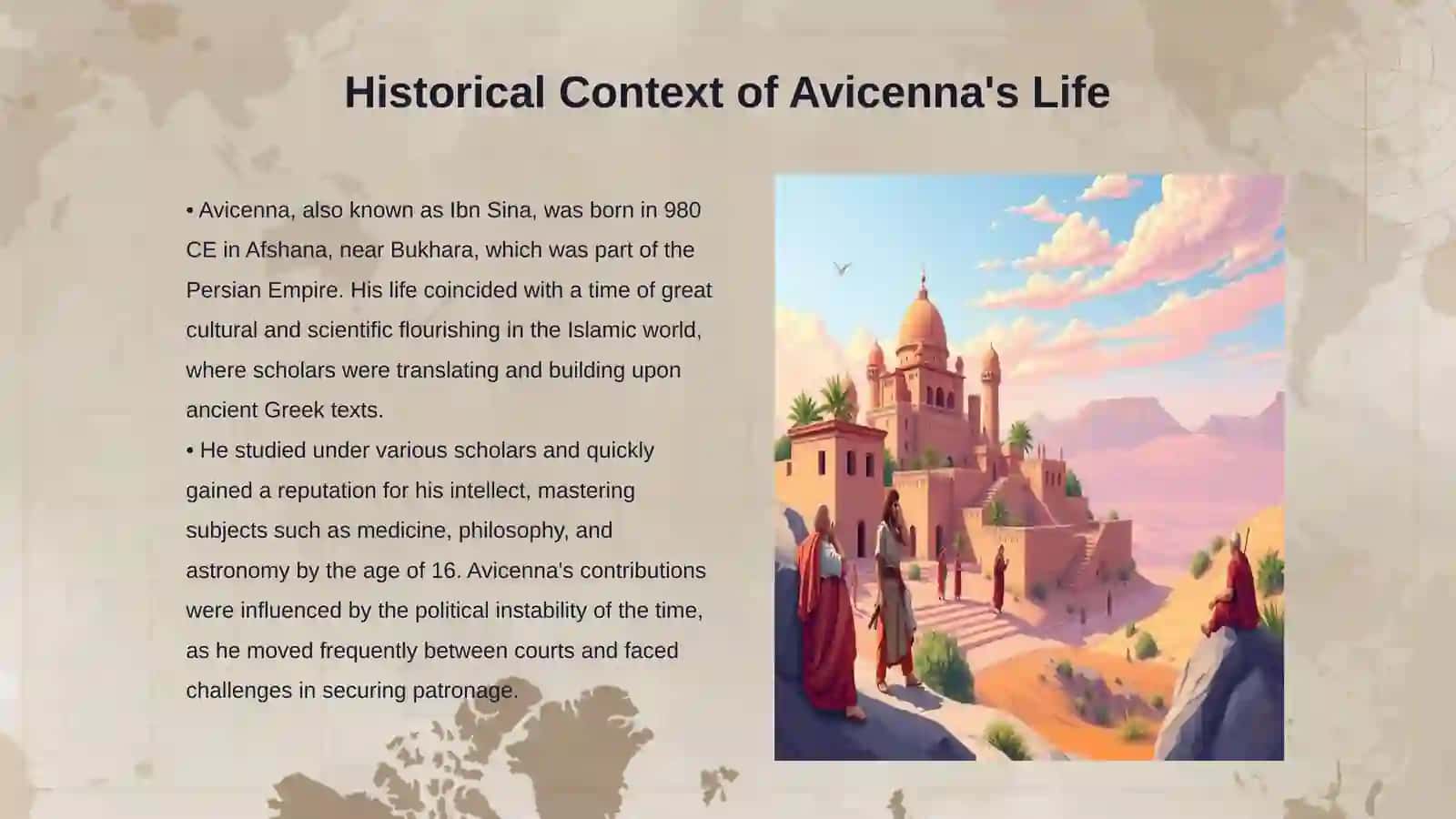 Historical Context of Avicenna's Life

• Avicenna, also known as Ibn Sina, was born in 980 CE in Afshana, near Bukhara, which was part of the Persian Empire. His life coincided with a time of great cultural and scientific flourishing in the Islamic world, where scholars were translating and building upon ancient Greek texts.
• He studied under various scholars and quickly gained a reputation for his intellect, mastering subjects such as medicine, philosophy, and astronomy by the age of 16. Avicenna's contributions were influenced by the political instability of the time, as he moved frequently between courts and faced challenges in securing patronage.